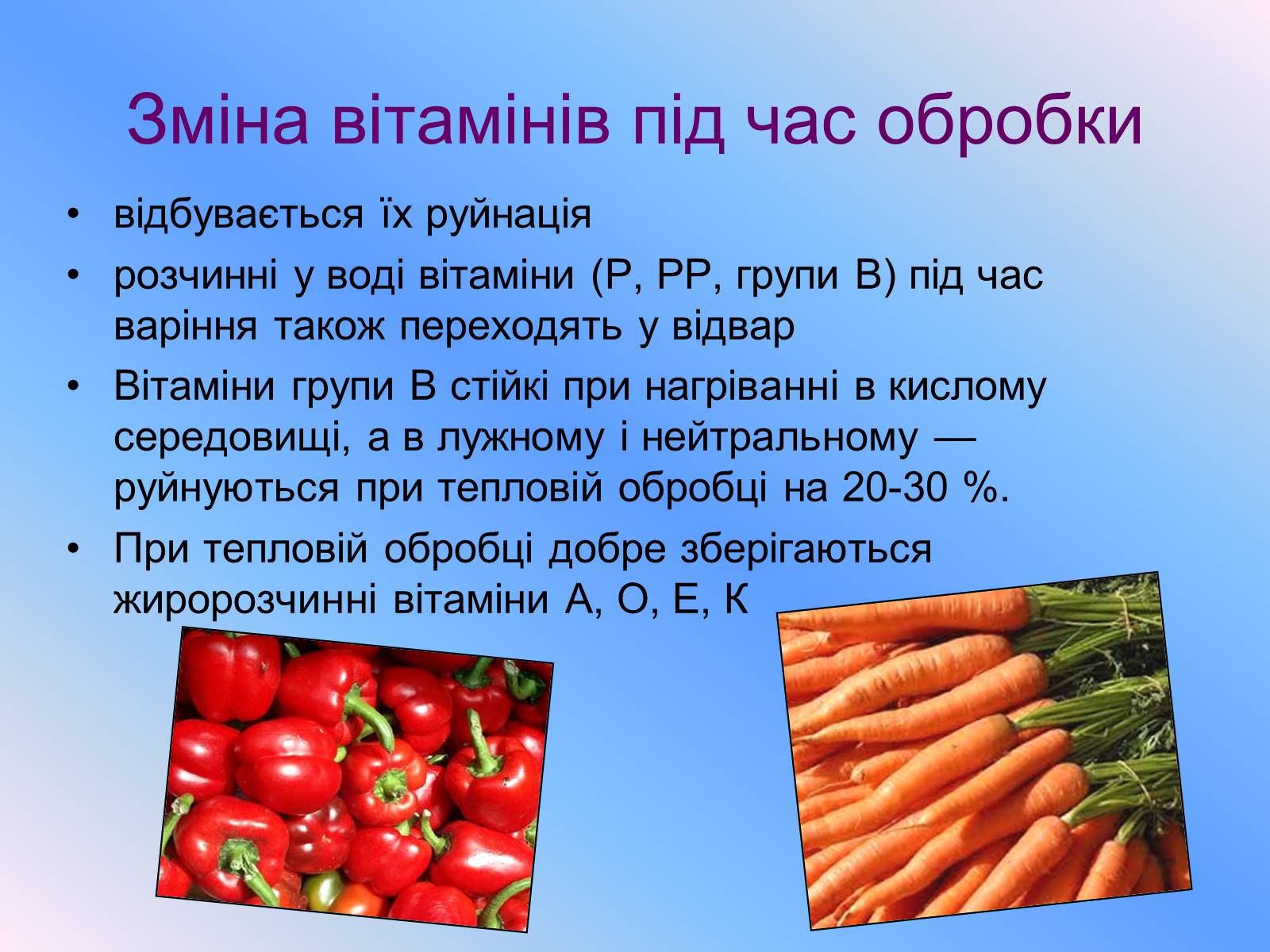 Зміна вітамінів під час обробки

• відбувається їх руйнація
• розчинні у воді вітаміни (Р, РР, групи В) під час варіння також переходять у відвар
• Вітаміни групи В стійкі при нагріванні в кислому середовищі, а в лужному і нейтральному — руйнуються при тепловій обробці на 20-30 %.
• При тепловій обробці добре зберігаються жиророзчинні вітаміни А, О, Е, К